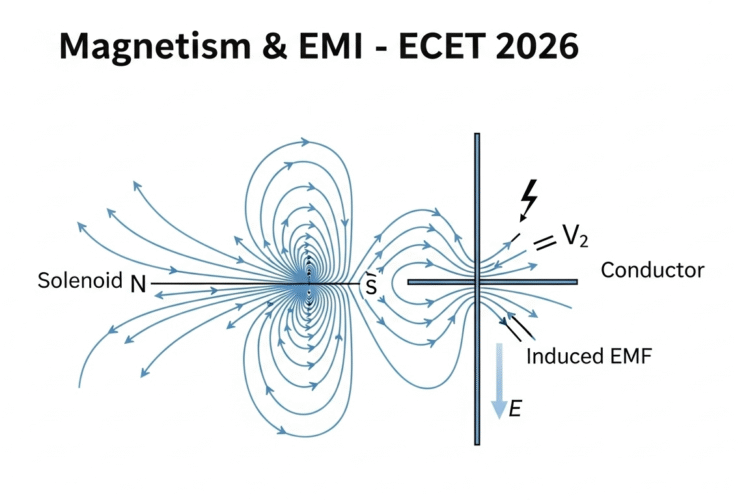 Magnetism & EMI - ECET 2026

Solenoid N

S

$V_2$

Conductor

Induced EMF

$E$